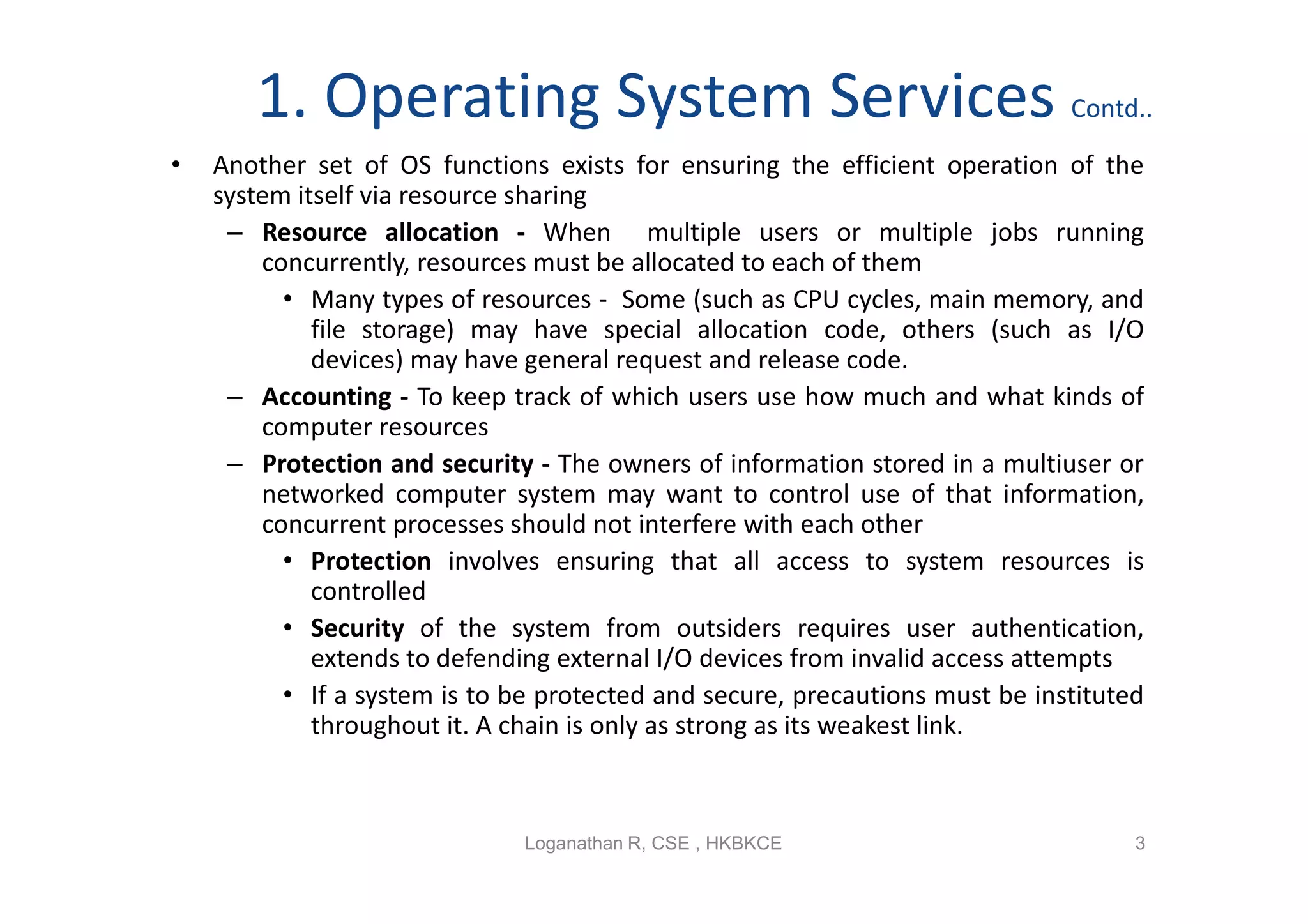 1. Operating System Services Contd..

• Another set of OS functions exists for ensuring the efficient operation of the system itself via resource sharing

– Resource allocation - When multiple users or multiple jobs running concurrently, resources must be allocated to each of them

• Many types of resources - Some (such as CPU cycles, main memory, and file storage) may have special allocation code, others (such as I/O devices) may have general request and release code.

– Accounting - To keep track of which users use how much and what kinds of computer resources

– Protection and security - The owners of information stored in a multiuser or networked computer system may want to control use of that information, concurrent processes should not interfere with each other

• Protection involves ensuring that all access to system resources is controlled

• Security of the system from outsiders requires user authentication, extends to defending external I/O devices from invalid access attempts

• If a system is to be protected and secure, precautions must be instituted throughout it. A chain is only as strong as its weakest link.

Loganathan R, CSE , HKBKCE

3